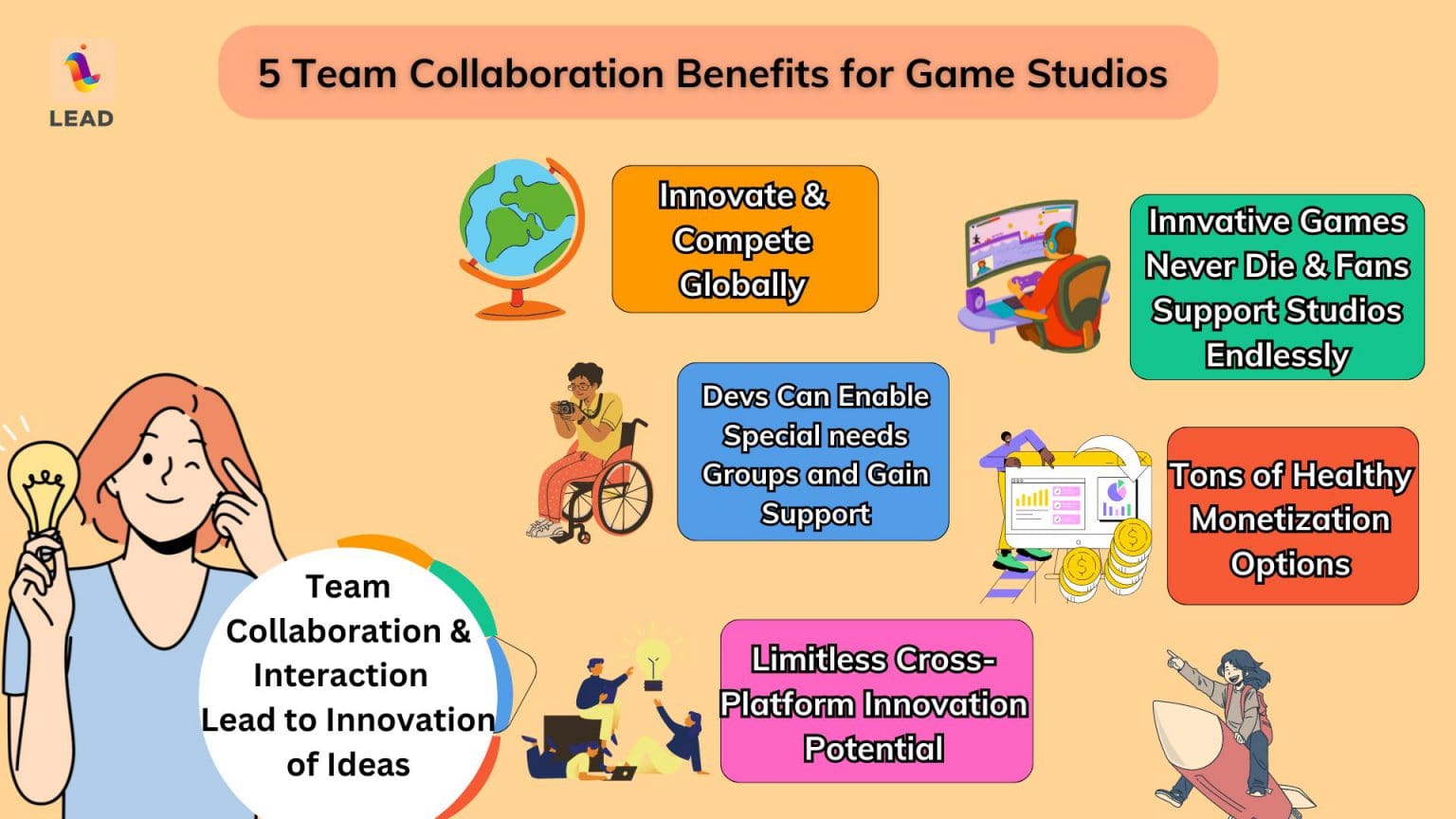 LEAD

5 Team Collaboration Benefits for Game Studios

Innovate & Compete Globally

Innvative Games Never Die & Fans Support Studios Endlessly

Devs Can Enable Special needs Groups and Gain Support

Tons of Healthy Monetization Options

Team Collaboration & Interaction Lead to Innovation of Ideas

Limitless Cross-Platform Innovation Potential